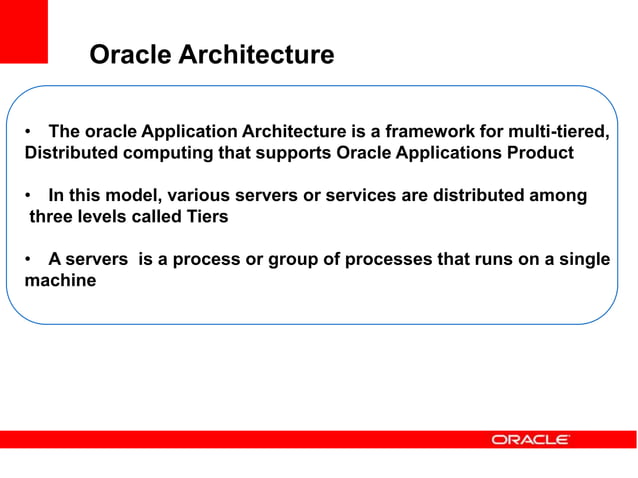 Oracle Architecture

• The oracle Application Architecture is a framework for multi-tiered, Distributed computing that supports Oracle Applications Product

• In this model, various servers or services are distributed among three levels called Tiers

• A servers is a process or group of processes that runs on a single machine

ORACLE